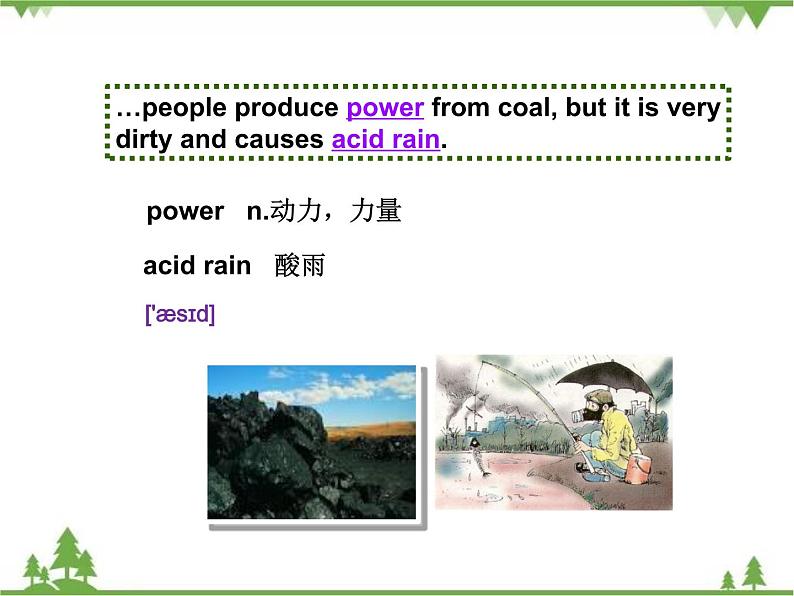 …people produce power from coal, but it is very dirty and causes acid rain.

power n.动力，力量

acid rain 酸雨

['æsɪd]